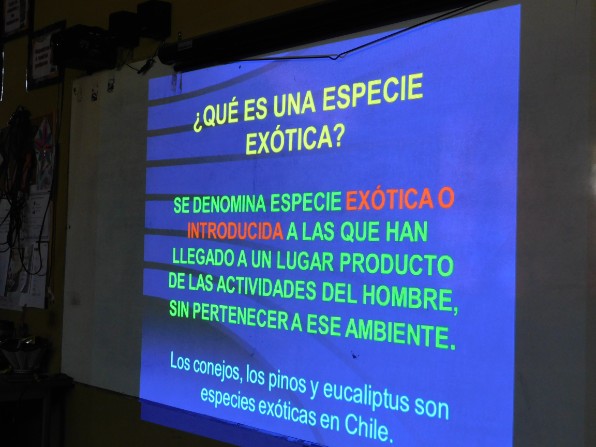 ¿QUÉ ES UNA ESPECIE EXÓTICA?

SE DENOMINA ESPECIE EXÓTICA O INTRODUCIDA A LAS QUE HAN LLEGADO A UN LUGAR PRODUCTO DE LAS ACTIVIDADES DEL HOMBRE, SIN PERTENECER A ESE AMBIENTE.

Los conejos, los pinos y eucaliptus son especies exóticas en Chile.